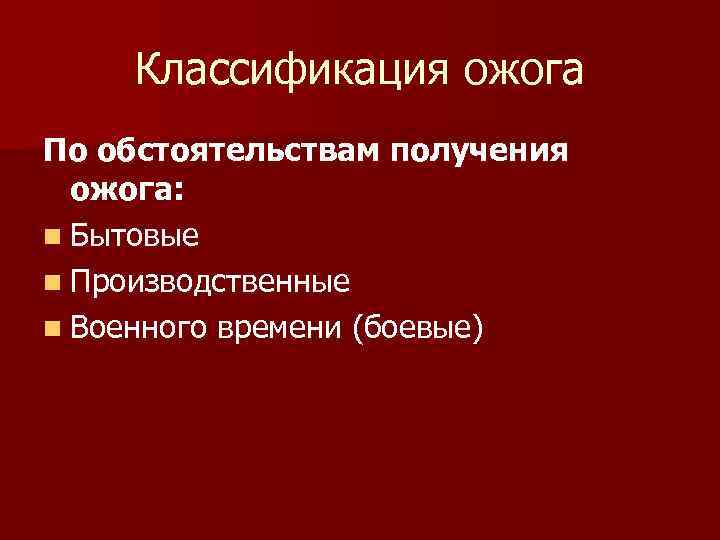 Классификация ожога

По обстоятельствам получения ожога:

- Бытовые
- Производственные
- Военного времени (боевые)